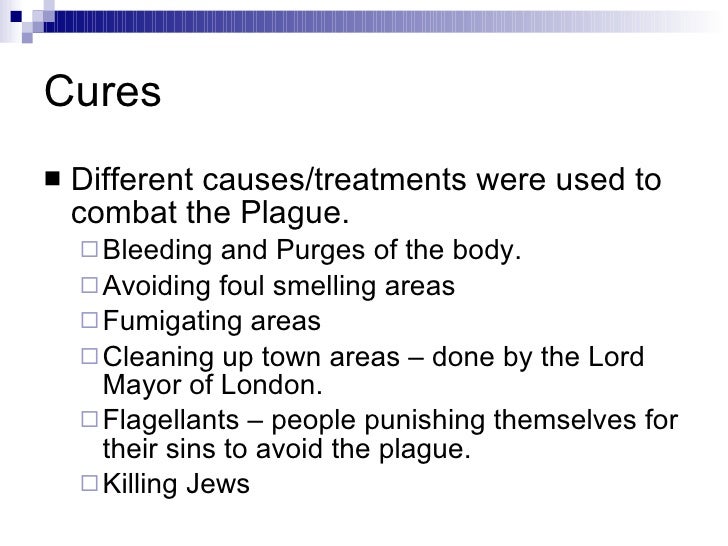 Cures

■ Different causes/treatments were used to combat the Plague.

□ Bleeding and Purges of the body.

□ Avoiding foul smelling areas

□ Fumigating areas

□ Cleaning up town areas – done by the Lord Mayor of London.

□ Flagellants – people punishing themselves for their sins to avoid the plague.

□ Killing Jews